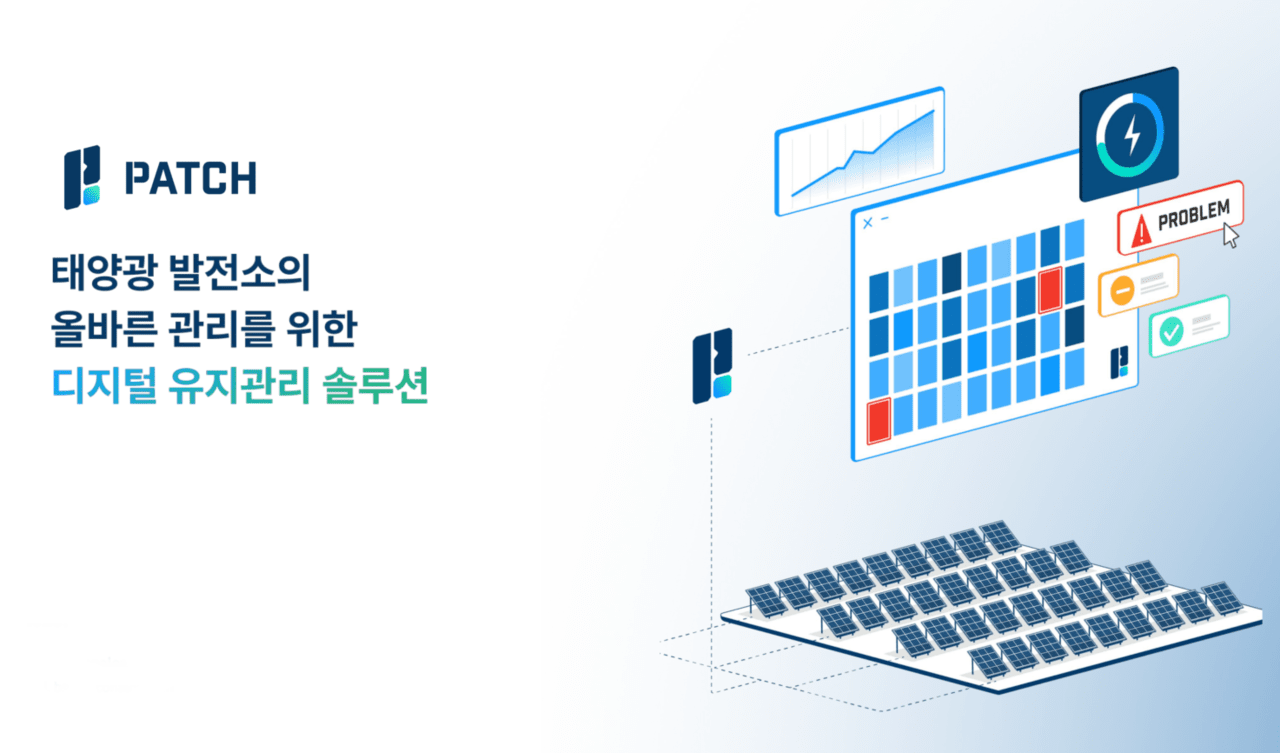 PATCH

태양광 발전소의
올바른 관리를 위한
디지털 유지관리 솔루션

PROBLEM